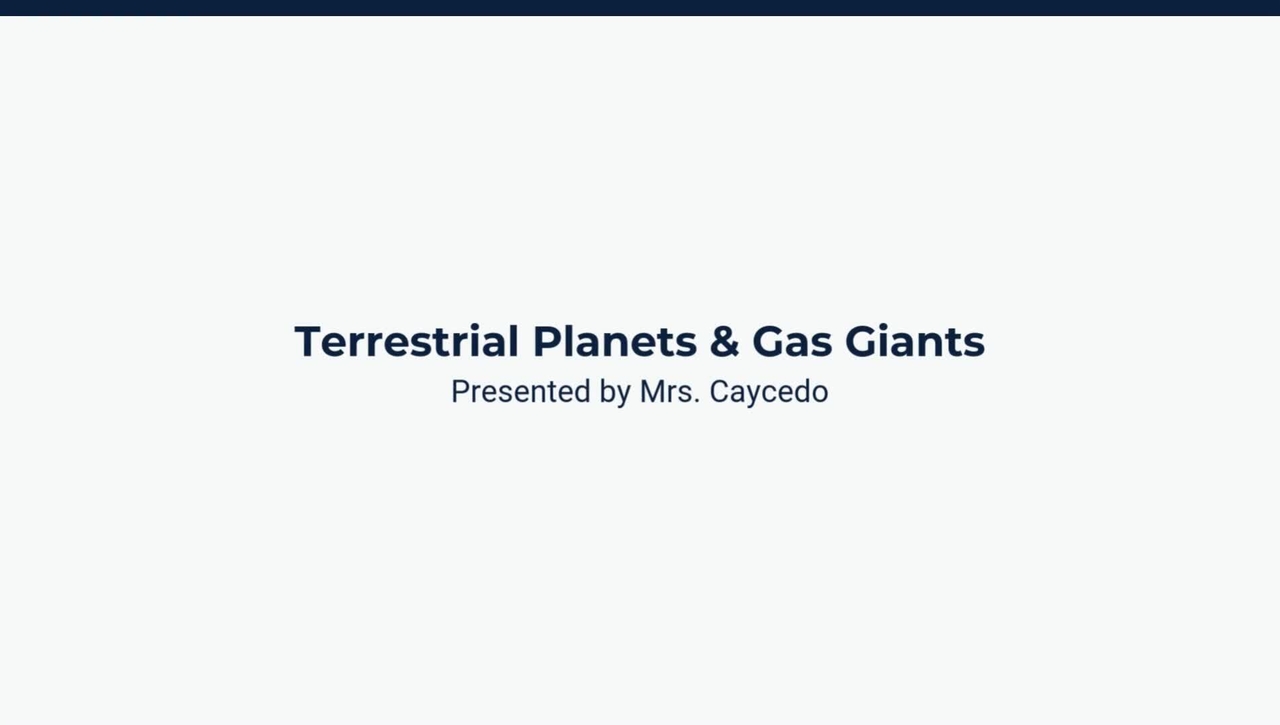 Terrestrial Planets & Gas Giants
Presented by Mrs. Caycedo